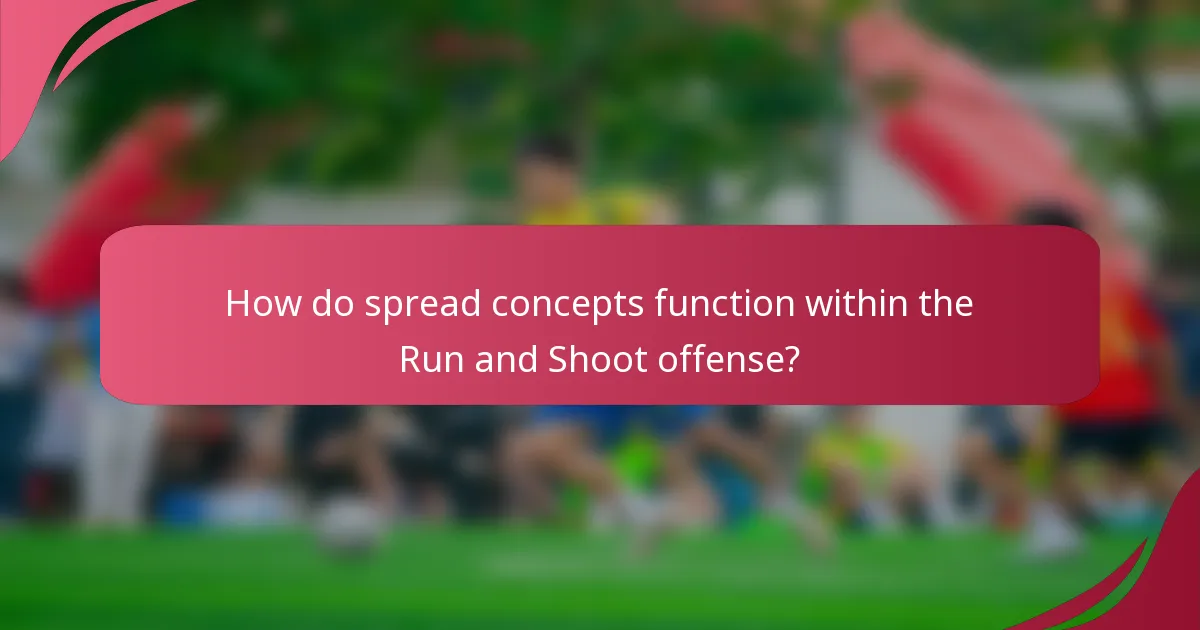 How do spread concepts function within the Run and Shoot offense?